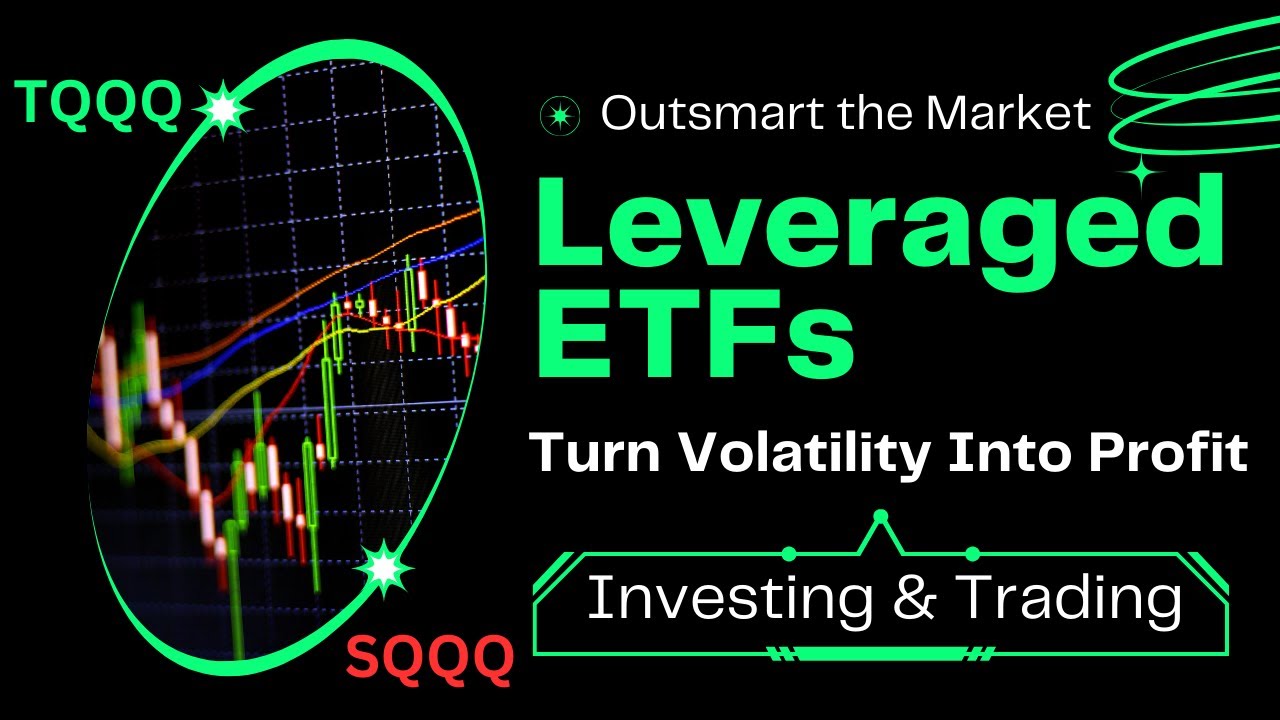 TQQQ

Outsmart the Market

Leveraged ETFs

Turn Volatility Into Profit

Investing & Trading

SQQQ